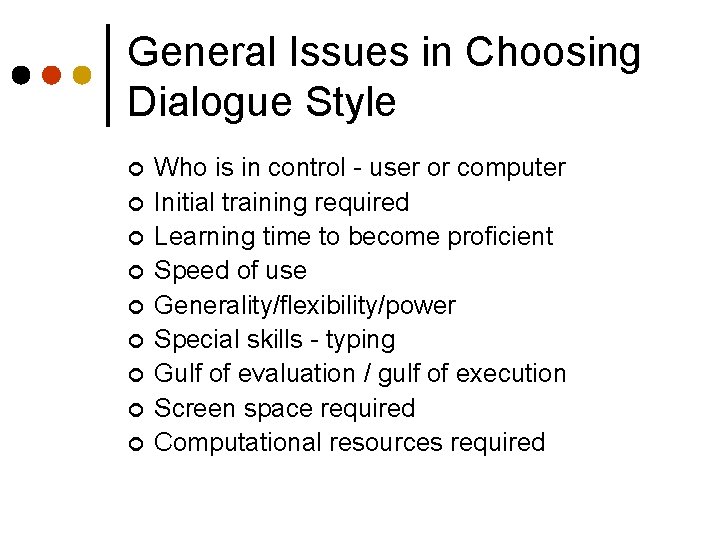 General Issues in Choosing Dialogue Style

- Who is in control - user or computer
- Initial training required
- Learning time to become proficient
- Speed of use
- Generality/flexibility/power
- Special skills - typing
- Gulf of evaluation / gulf of execution
- Screen space required
- Computational resources required